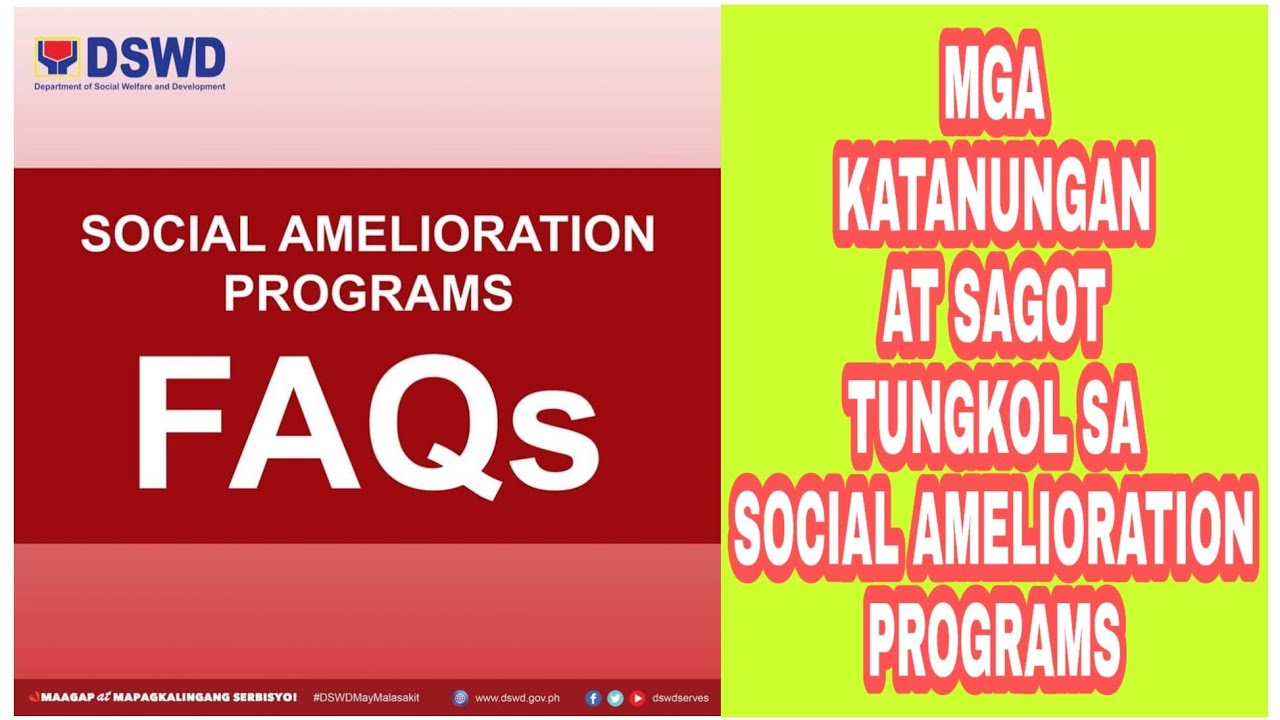 DSWD
Department of Social Welfare and Development

SOCIAL AMELIORATION PROGRAMS

FAQs

MAAGAP at MAPAGKALINGANG SERBISYO! #DSWDMayMalasakit www.dswd.gov.ph dswdserves

MGA KATANUNGAN AT SAGOT TUNGKOL SA SOCIAL AMELIORATION PROGRAMS